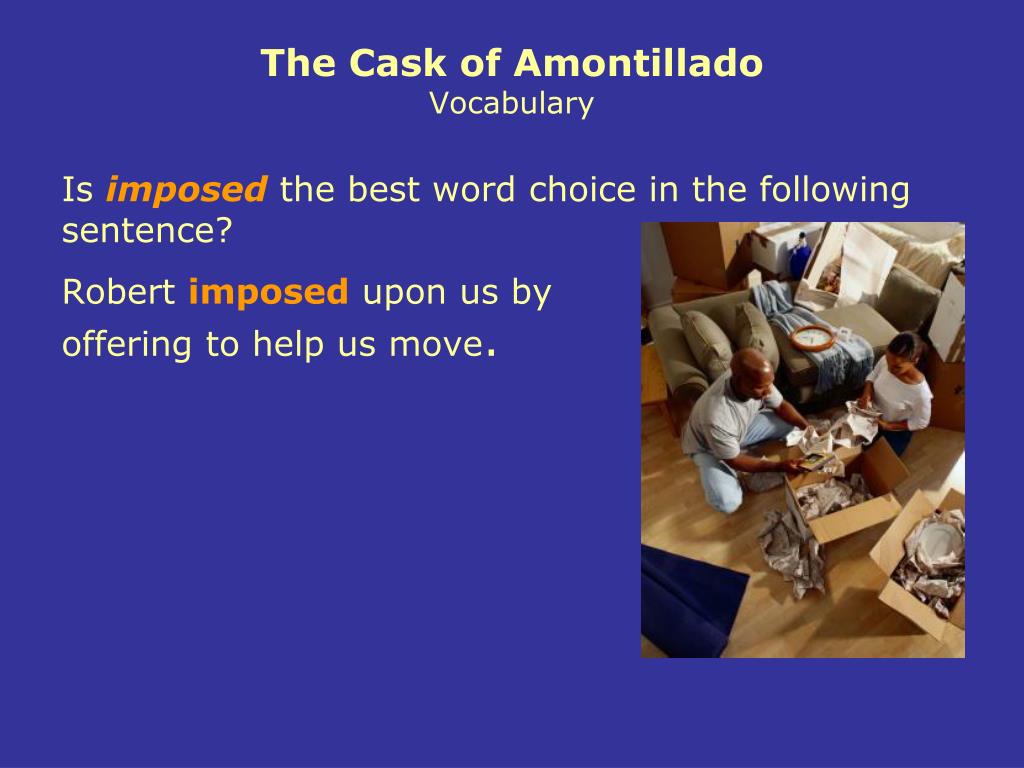 The Cask of Amontillado
Vocabulary

Is imposed the best word choice in the following sentence?

Robert imposed upon us by offering to help us move.